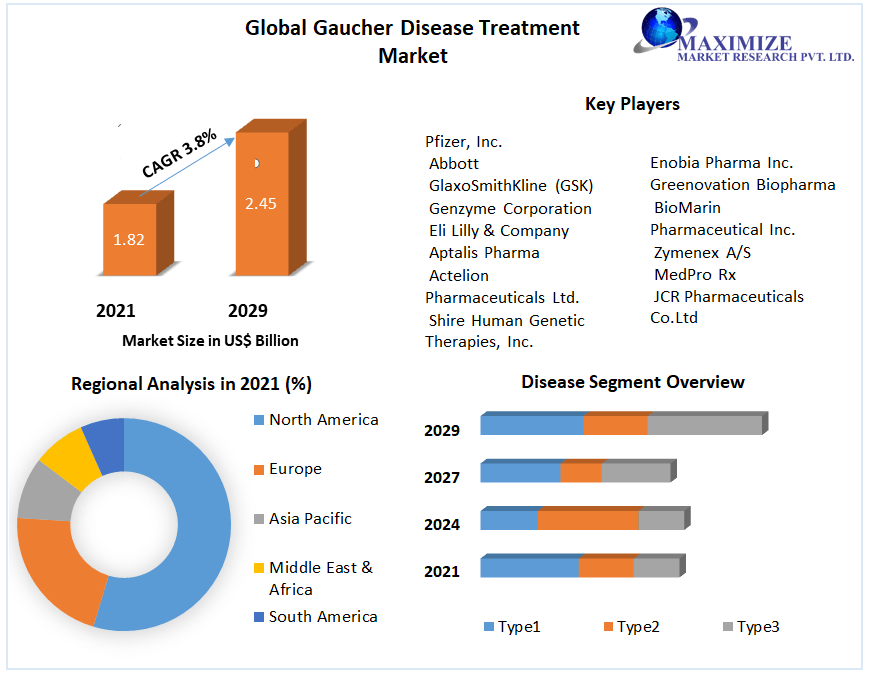 Global Gaucher Disease Treatment Market

MAXIMIZE
MARKET RESEARCH PVT. LTD.

CAGR 3.8%

1.82

2.45

2021

2029

Market Size in US$ Billion

Key Players

Pfizer, Inc.
Abbott
GlaxoSmithKline (GSK)
Genzyme Corporation
Eli Lilly & Company
Aptalis Pharma
Actelion Pharmaceuticals Ltd.
Shire Human Genetic Therapies, Inc.

Enobia Pharma Inc.
Greenovation Biopharma
BioMarin Pharmaceutical Inc.
Zymenex A/S
MedPro Rx
JCR Pharmaceuticals Co.Ltd

Regional Analysis in 2021 (%)

North America
Europe
Asia Pacific
Middle East & Africa
South America

Disease Segment Overview

2029
2027
2024
2021

Type1
Type2
Type3